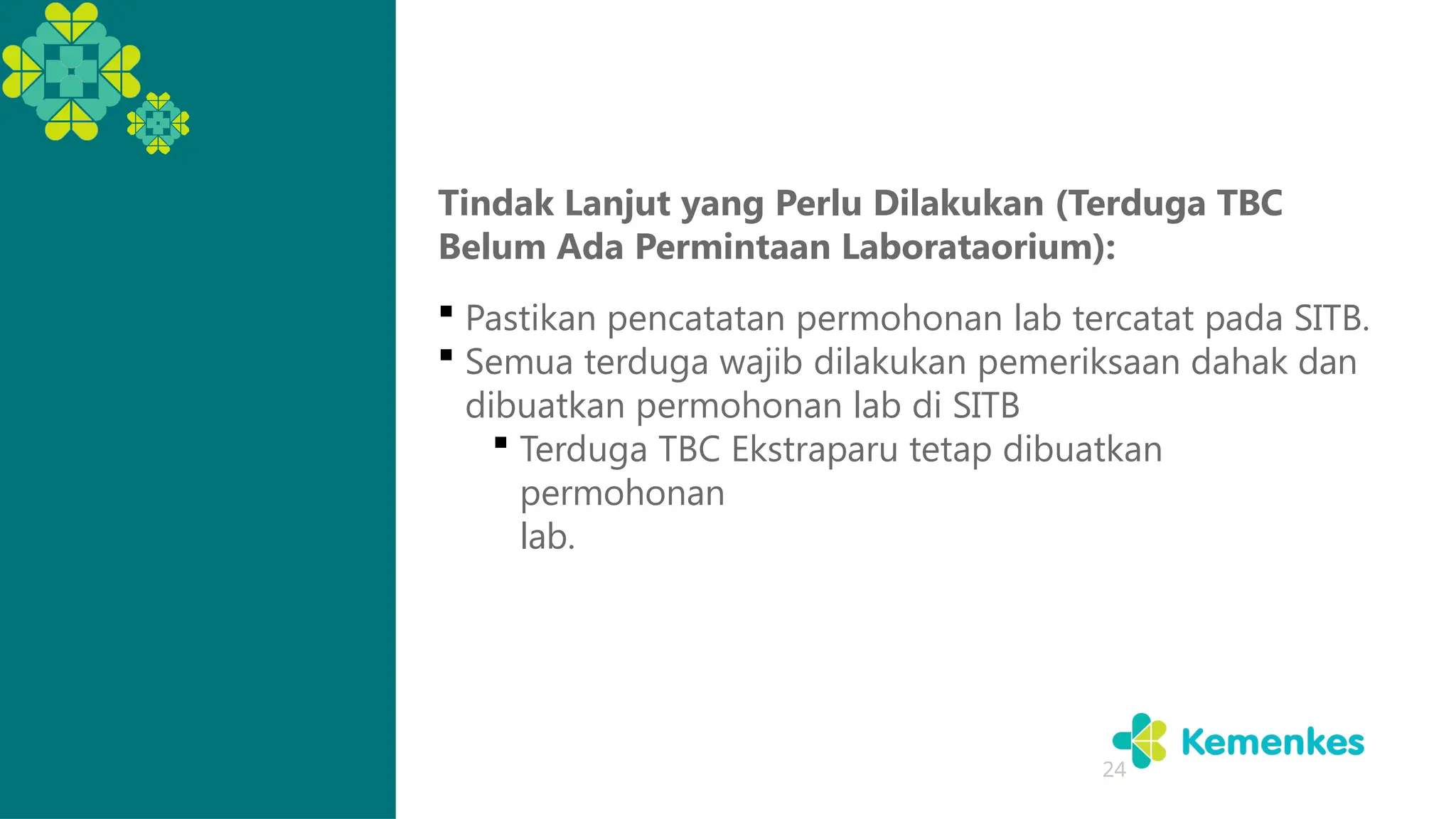 Tindak Lanjut yang Perlu Dilakukan (Terduga TBC Belum Ada Permintaan Laborataorium):

▪ Pastikan pencatatan permohonan lab tercatat pada SITB.
▪ Semua terduga wajib dilakukan pemeriksaan dahak dan dibuatkan permohonan lab di SITB
  ▪ Terduga TBC Ekstraparu tetap dibuatkan permohonan lab.

Kemenkes

24